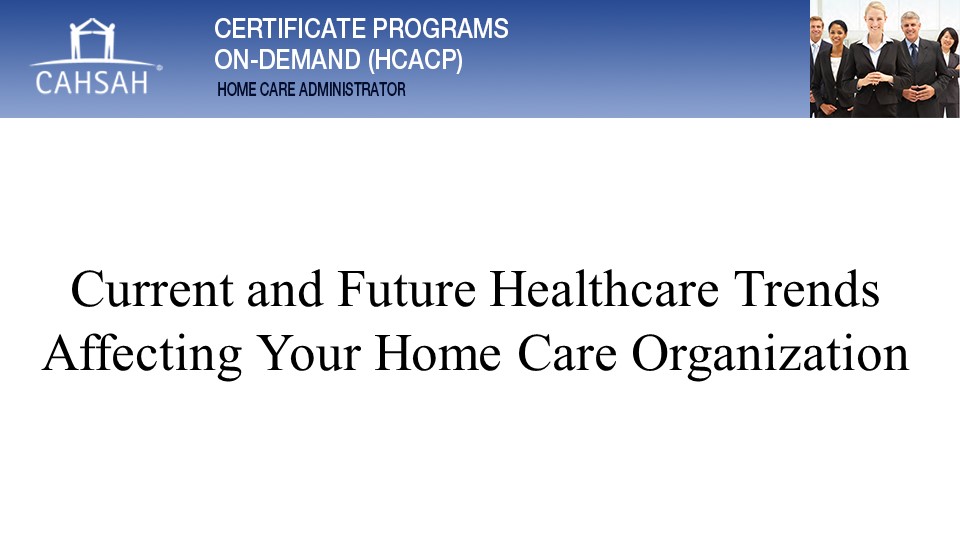 CAHSAH®

CERTIFICATE PROGRAMS
ON-DEMAND (HCACP)
HOME CARE ADMINISTRATOR

Current and Future Healthcare Trends Affecting Your Home Care Organization